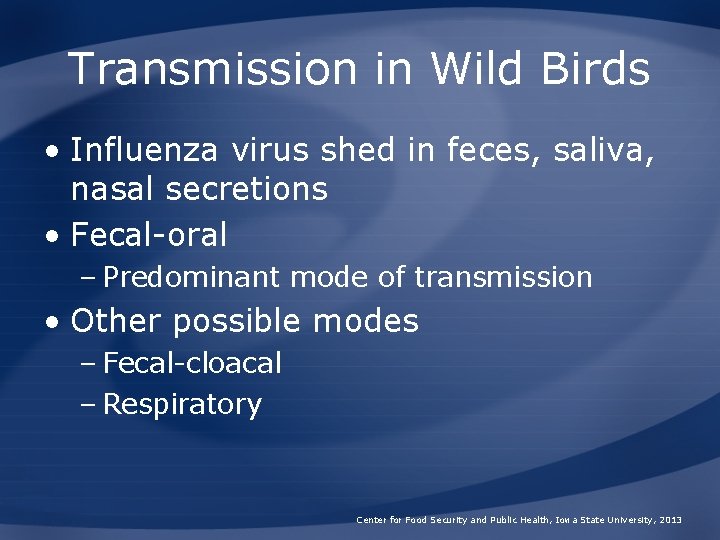 Transmission in Wild Birds

• Influenza virus shed in feces, saliva, nasal secretions
• Fecal-oral
– Predominant mode of transmission
• Other possible modes
– Fecal-cloacal
– Respiratory

Center for Food Security and Public Health, Iowa State University, 2013